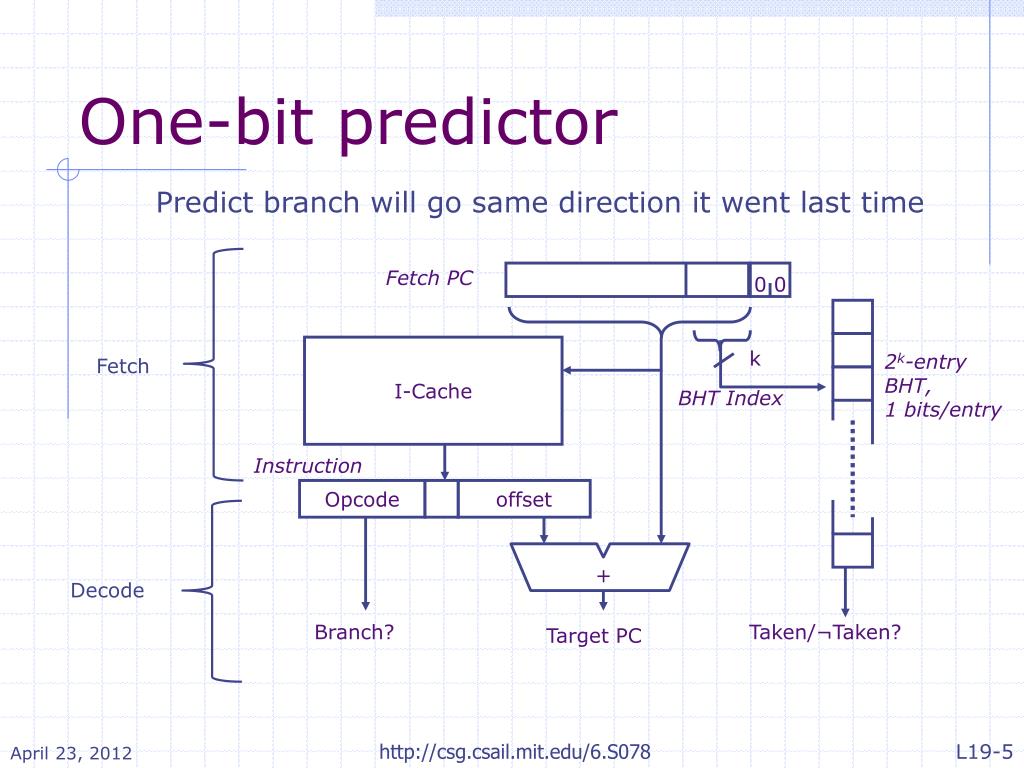 One-bit predictor

Predict branch will go same direction it went last time

Fetch PC

0 0

Fetch

I-Cache

k

BHT Index

$2^k$-entry BHT, 1 bits/entry

Instruction

Opcode

offset

Decode

+

Branch?

Target PC

Taken/¬Taken?

April 23, 2012

http://csg.csail.mit.edu/6.S078

L19-5